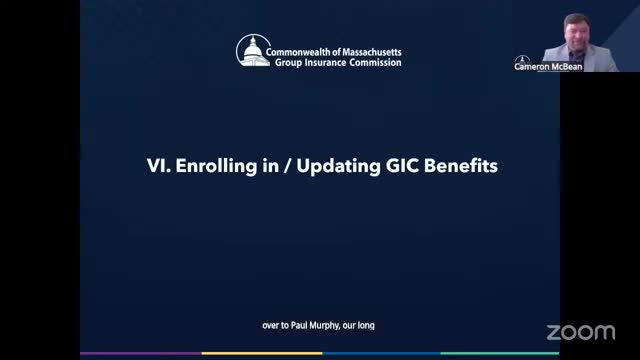 Commonwealth of Massachusetts
Group Insurance Commission

Cameron McBean

VI. Enrolling in / Updating GIC Benefits

over to Paul Murphy, our long

zoom